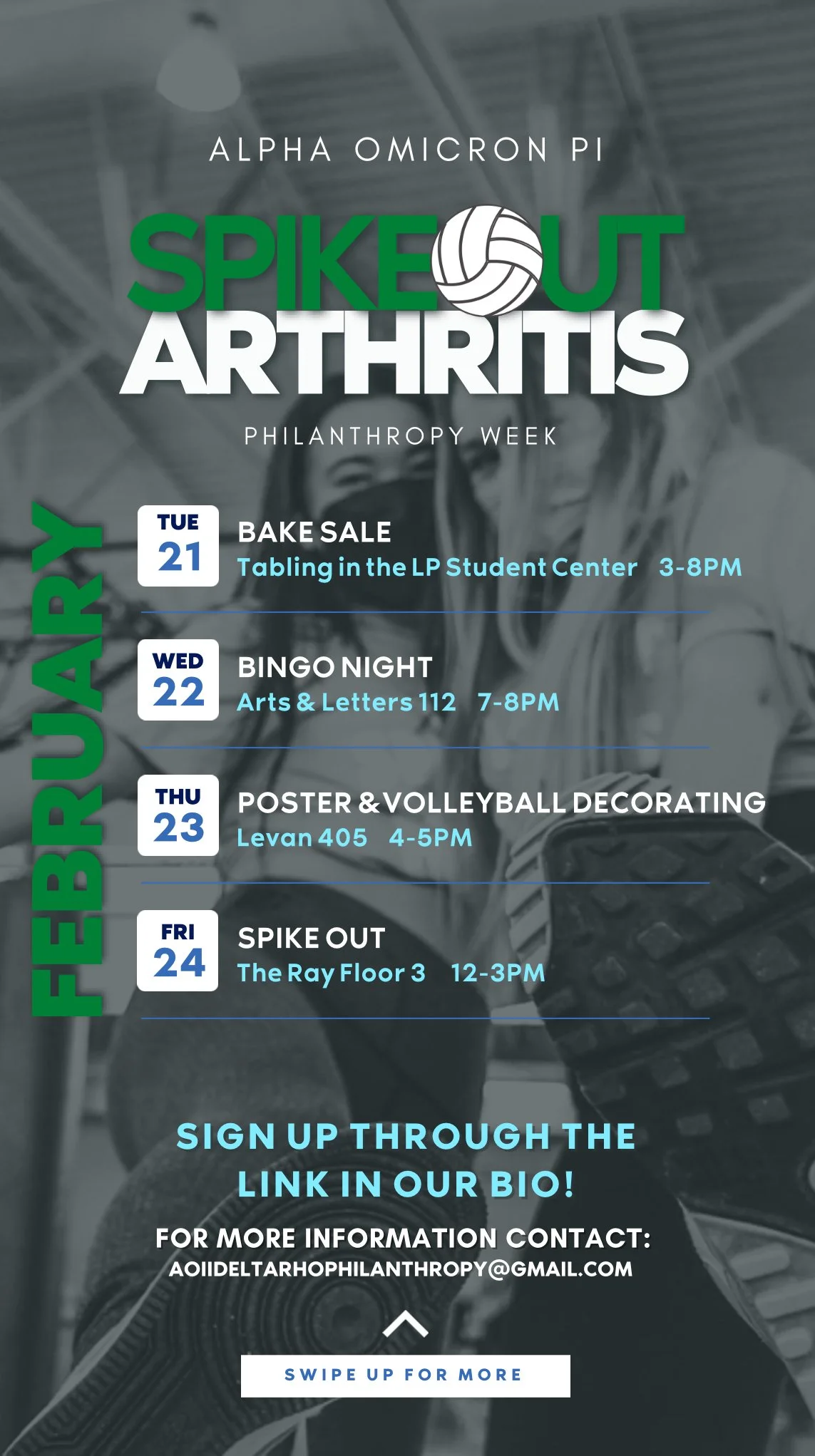 ALPHA OMICRON PI

SPIKE OUT
ARTHRITIS

PHILANTHROPY WEEK

FEBRUARY

TUE
21
BAKE SALE
Tabling in the LP Student Center 3-8PM

WED
22
BINGO NIGHT
Arts & Letters 112 7-8PM

THU
23
POSTER & VOLLEYBALL DECORATING
Levan 405 4-5PM

FRI
24
SPIKE OUT
The Ray Floor 3 12-3PM

SIGN UP THROUGH THE LINK IN OUR BIO!

FOR MORE INFORMATION CONTACT:
AOIIDELTARHOPHILANTHROPY@GMAIL.COM

SWIPE UP FOR MORE